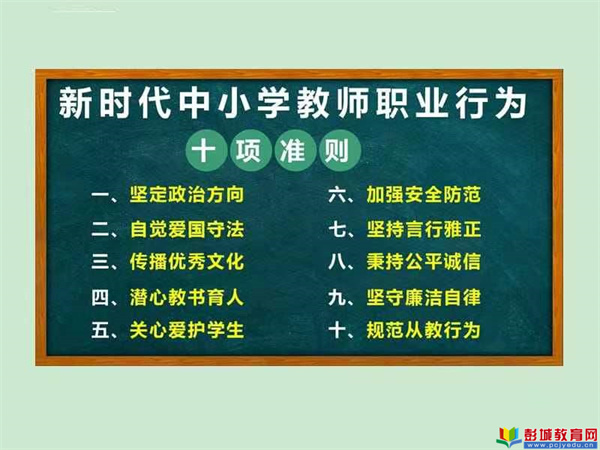 新时代中小学教师职业行为

十项准则

一、坚定政治方向

二、自觉爱国守法

三、传播优秀文化

四、潜心教书育人

五、关心爱护学生

六、加强安全防范

七、坚持言行雅正

八、秉持公平诚信

九、坚守廉洁自律

十、规范从教行为

彭城教育网
www.pcjyedu.cn